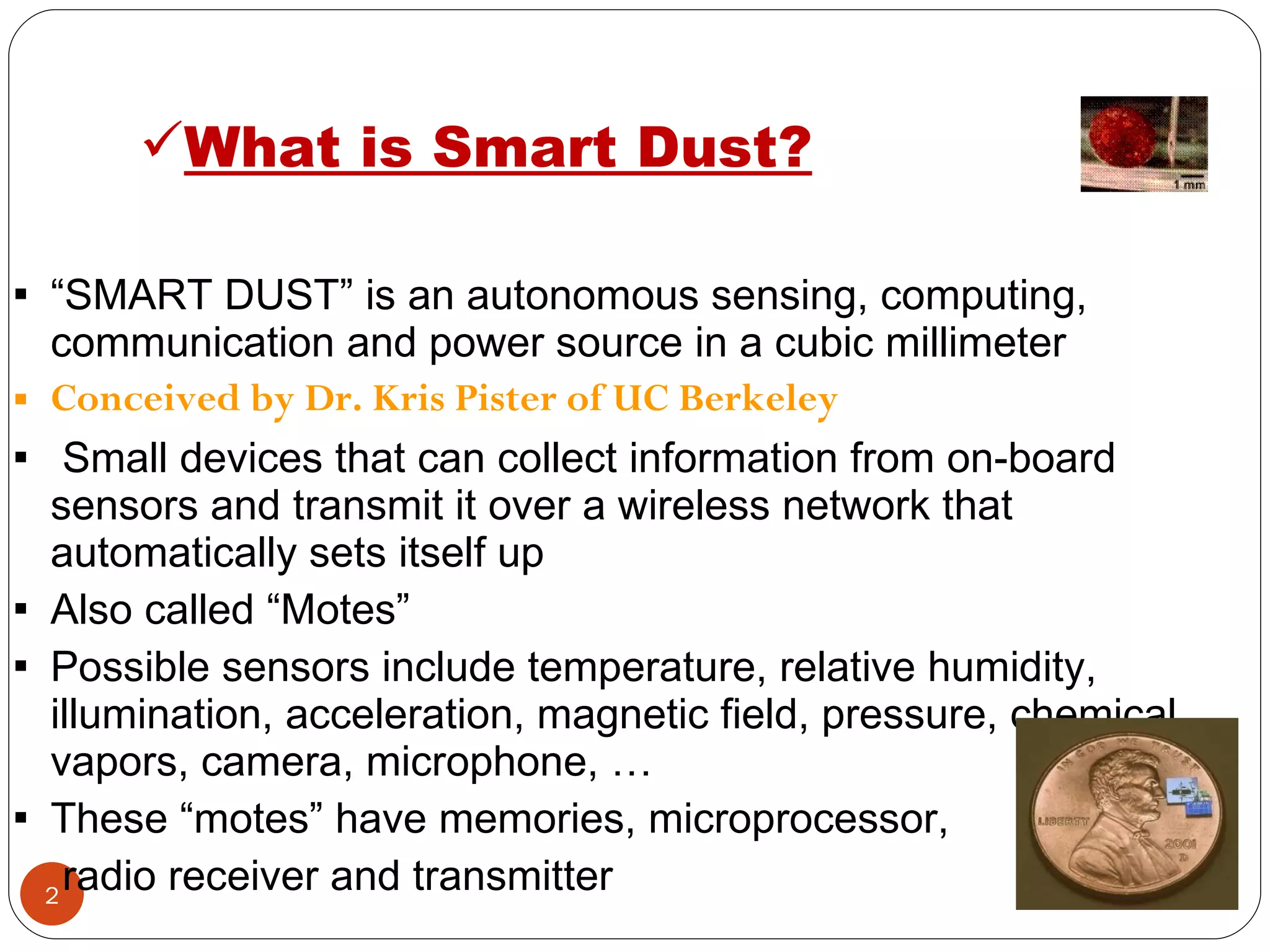 ✓What is Smart Dust?

1 mm

▪ “SMART DUST” is an autonomous sensing, computing, communication and power source in a cubic millimeter

▪ Conceived by Dr. Kris Pister of UC Berkeley

▪ Small devices that can collect information from on-board sensors and transmit it over a wireless network that automatically sets itself up

▪ Also called “Motes”

▪ Possible sensors include temperature, relative humidity, illumination, acceleration, magnetic field, pressure, chemical vapors, camera, microphone, …

▪ These “motes” have memories, microprocessor, radio receiver and transmitter

IN GOD WE TRUST
LIBERTY
2001
D

2